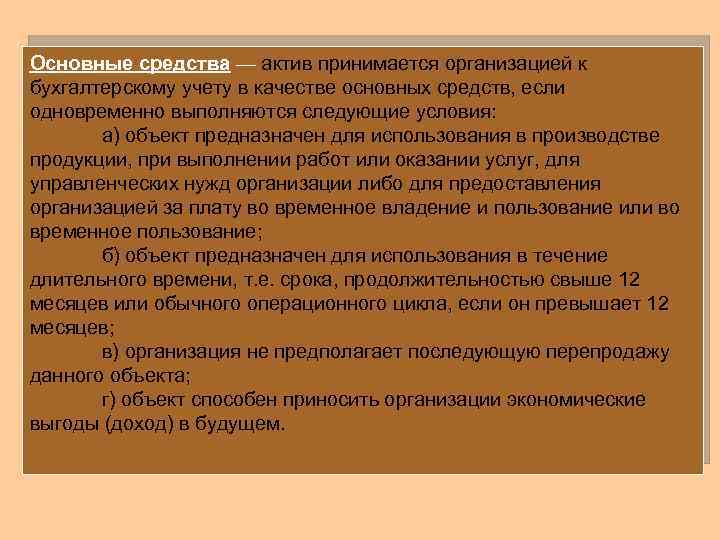 Основные средства — актив принимается организацией к бухгалтерскому учету в качестве основных средств, если одновременно выполняются следующие условия:

а) объект предназначен для использования в производстве продукции, при выполнении работ или оказании услуг, для управленческих нужд организации либо для предоставления организацией за плату во временное владение и пользование или во временное пользование;

б) объект предназначен для использования в течение длительного времени, т.е. срока, продолжительностью свыше 12 месяцев или обычного операционного цикла, если он превышает 12 месяцев;

в) организация не предполагает последующую перепродажу данного объекта;

г) объект способен приносить организации экономические выгоды (доход) в будущем.